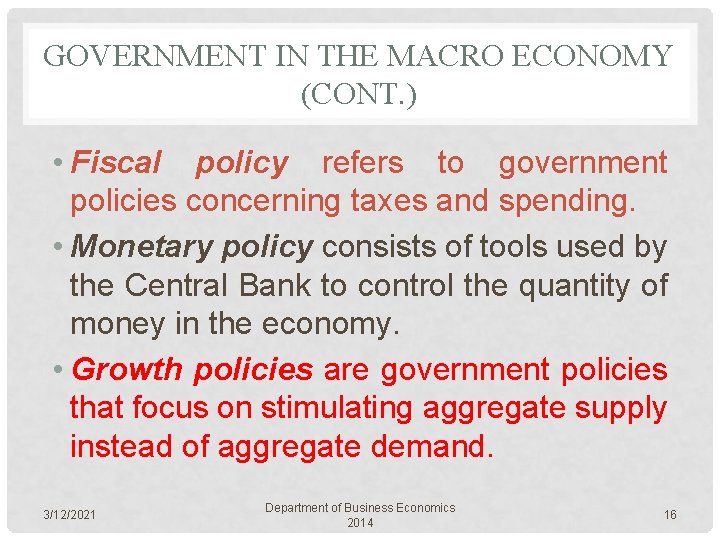 GOVERNMENT IN THE MACRO ECONOMY (CONT.)

• Fiscal policy refers to government policies concerning taxes and spending.

• Monetary policy consists of tools used by the Central Bank to control the quantity of money in the economy.

• Growth policies are government policies that focus on stimulating aggregate supply instead of aggregate demand.

3/12/2021

Department of Business Economics 2014

16